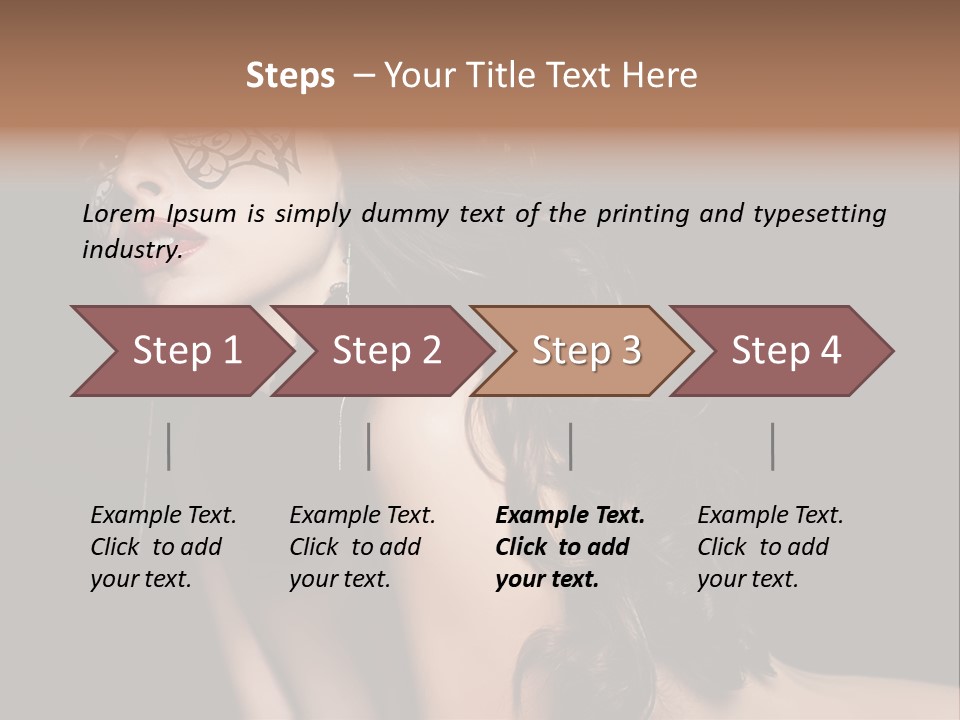 Steps – Your Title Text Here

Lorem Ipsum is simply dummy text of the printing and typesetting industry.

Step 1

Step 2

Step 3

Step 4

Example Text. Click to add your text.

Example Text. Click to add your text.

Example Text. Click to add your text.

Example Text. Click to add your text.